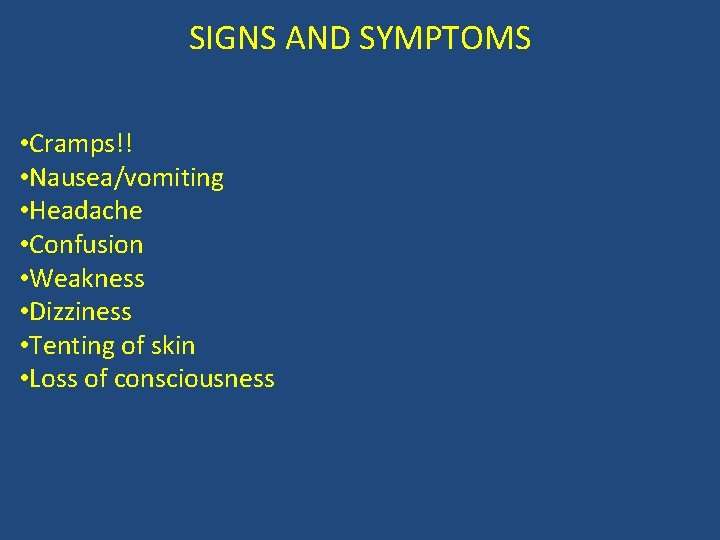 SIGNS AND SYMPTOMS

•Cramps!!
•Nausea/vomiting
•Headache
•Confusion
•Weakness
•Dizziness
•Tenting of skin
•Loss of consciousness